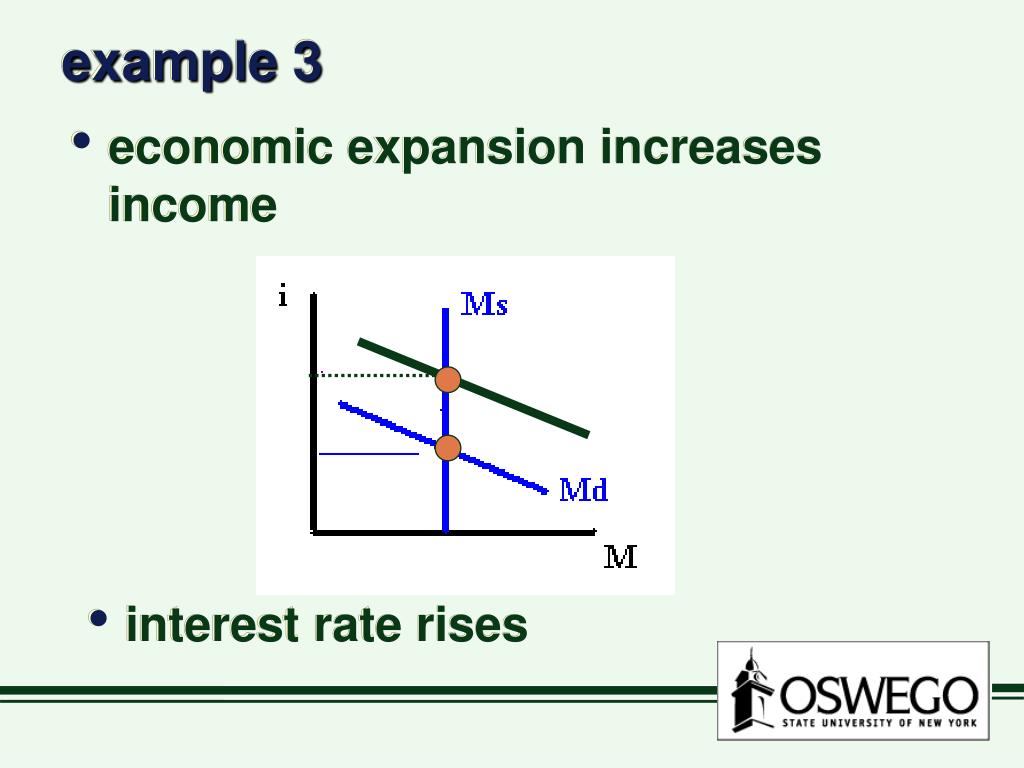 example 3

• economic expansion increases income

i

Ms

Md

M

• interest rate rises

OSWEGO
STATE UNIVERSITY OF NEW YORK